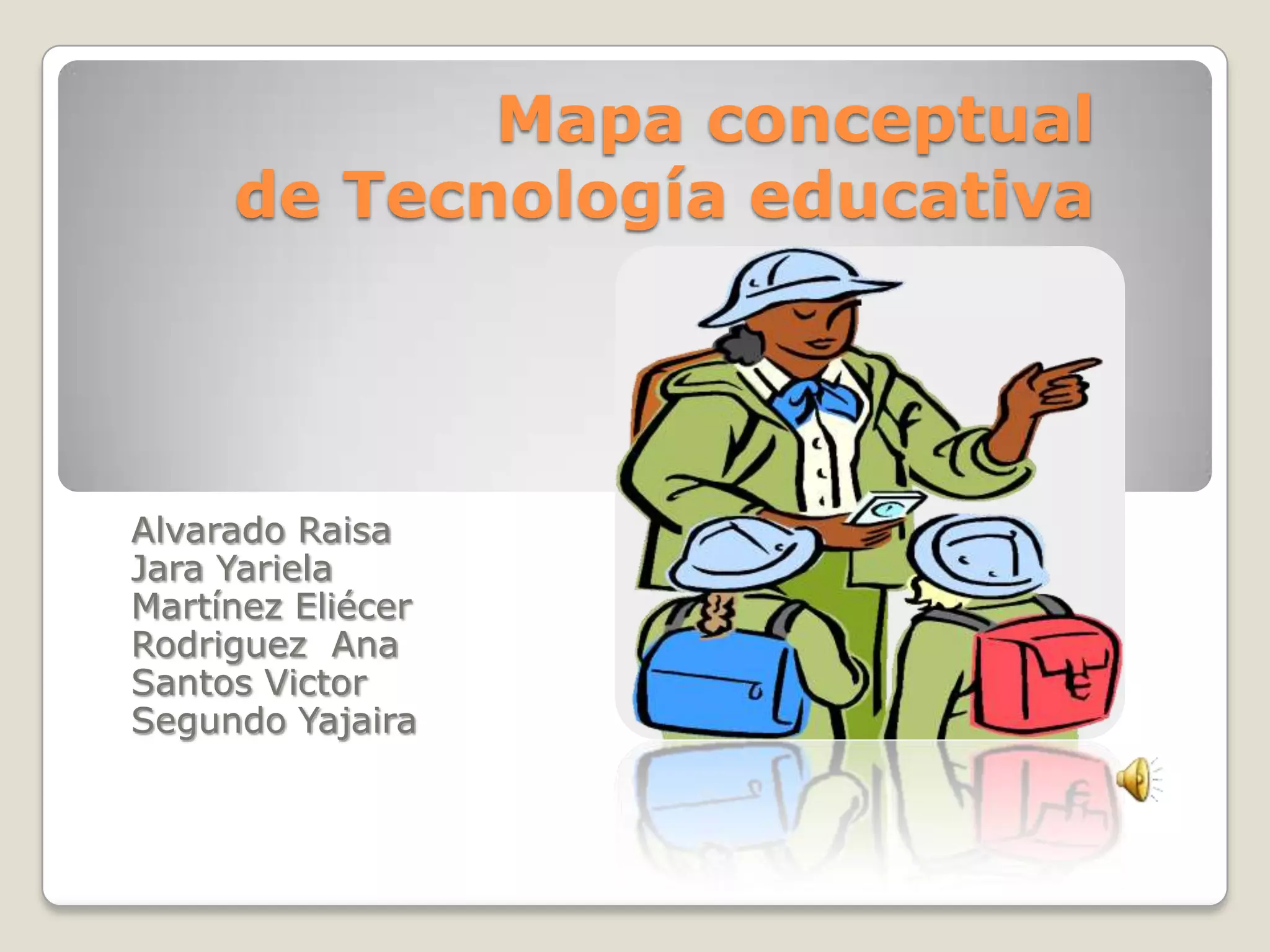 Mapa conceptual
de Tecnología educativa

Alvarado Raisa
Jara Yariela
Martínez Eliécer
Rodriguez Ana
Santos Victor
Segundo Yajaira